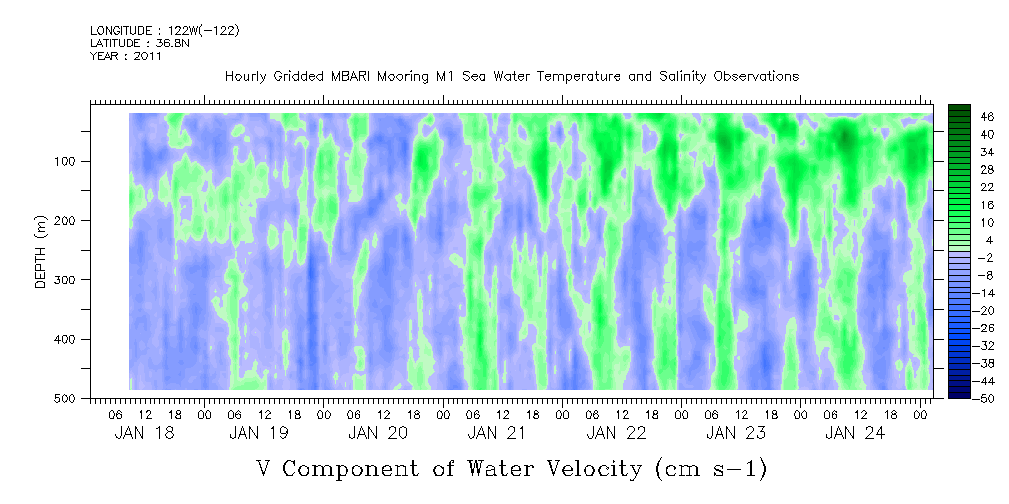 LONGITUDE : 122W(-122)
LATITUDE : 36.8N
YEAR : 2011

Hourly Gridded MBARI Mooring M1 Sea Water Temperature and Salinity Observations

DEPTH (m)

100
200
300
400
500

46
40
34
28
22
16
10
4
-2
-8
-14
-20
-26
-32
-38
-44
-50

06 12 18 00 06 12 18 00 06 12 18 00 06 12 18 00 06 12 18 00 06 12 18 00 06 12 18 00

JAN 18 JAN 19 JAN 20 JAN 21 JAN 22 JAN 23 JAN 24

V Component of Water Velocity (cm s-1)